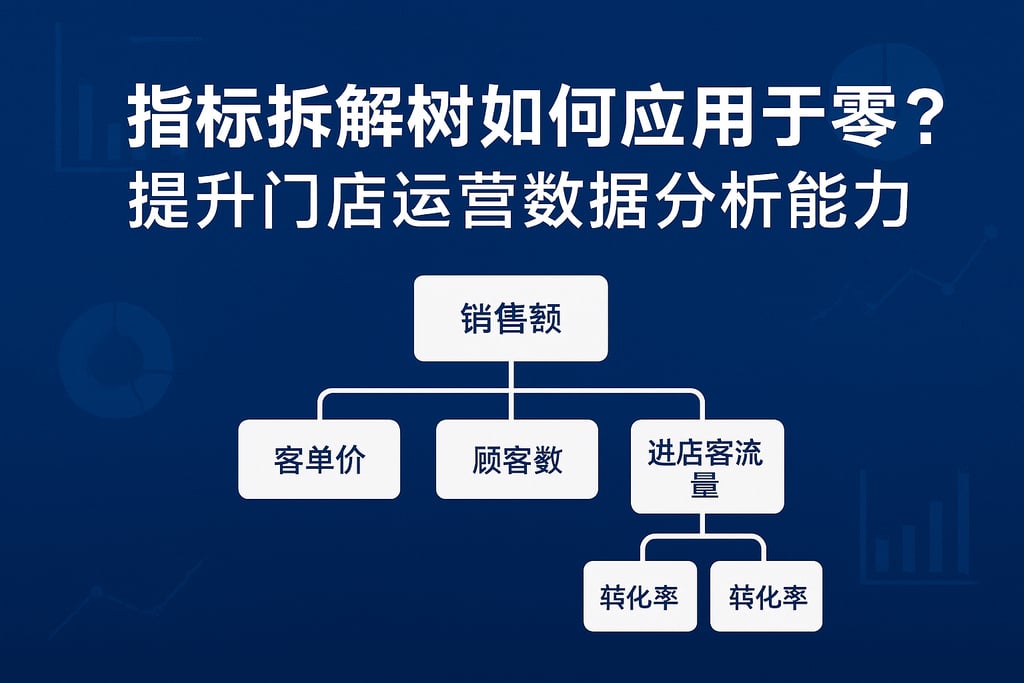 指标拆解树如何应用于零？
提升门店运营数据分析能力

销售额

客单价

顾客数

进店客流量

转化率

转化率